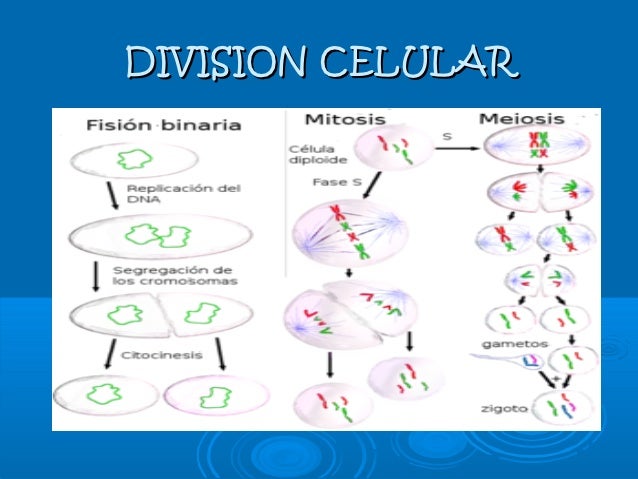 DIVISION CELULAR

Fisión binaria

Replicación del DNA

Segregación de los cromosomas

Citocinesis

Mitosis

Célula diploide

Fase S

S

Meiosis

gametos

zigoto